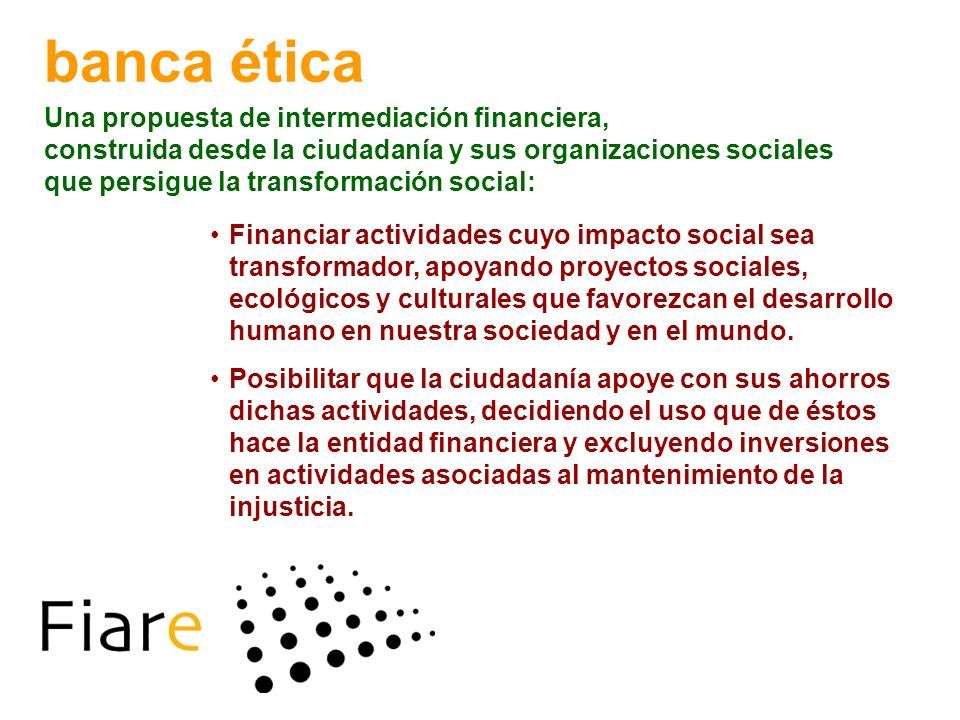 banca ética

Una propuesta de intermediación financiera, construida desde la ciudadanía y sus organizaciones sociales que persigue la transformación social:

• Financiar actividades cuyo impacto social sea transformador, apoyando proyectos sociales, ecológicos y culturales que favorezcan el desarrollo humano en nuestra sociedad y en el mundo.

• Posibilitar que la ciudadanía apoye con sus ahorros dichas actividades, decidiendo el uso que de éstos hace la entidad financiera y excluyendo inversiones en actividades asociadas al mantenimiento de la injusticia.

Fiare